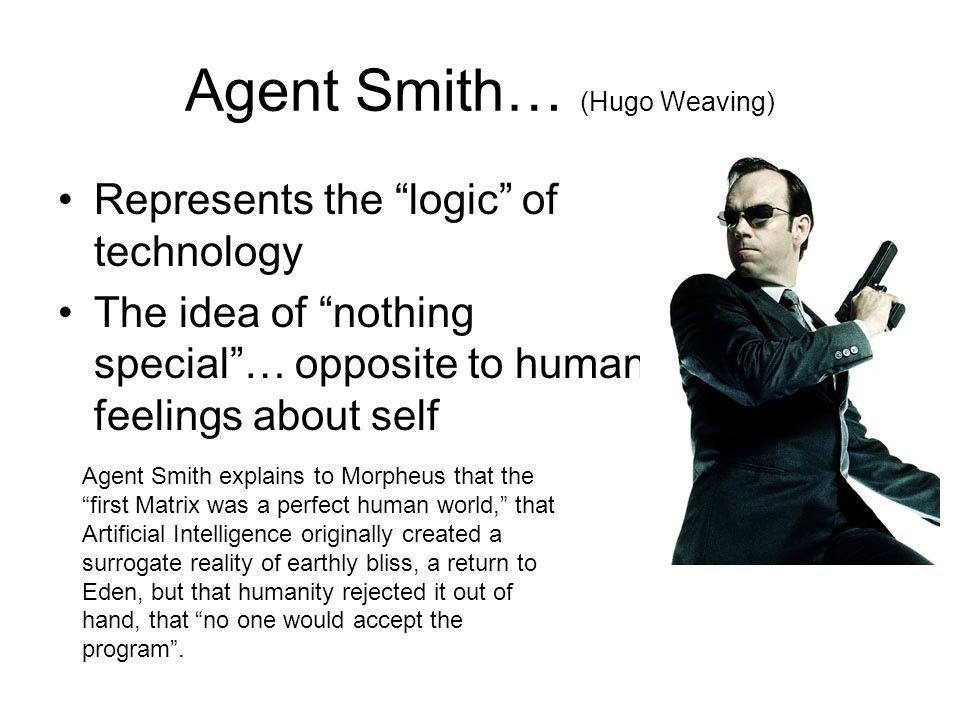 Agent Smith… (Hugo Weaving)

• Represents the “logic” of technology

• The idea of “nothing special”… opposite to human feelings about self

Agent Smith explains to Morpheus that the “first Matrix was a perfect human world,” that Artificial Intelligence originally created a surrogate reality of earthly bliss, a return to Eden, but that humanity rejected it out of hand, that “no one would accept the program”.